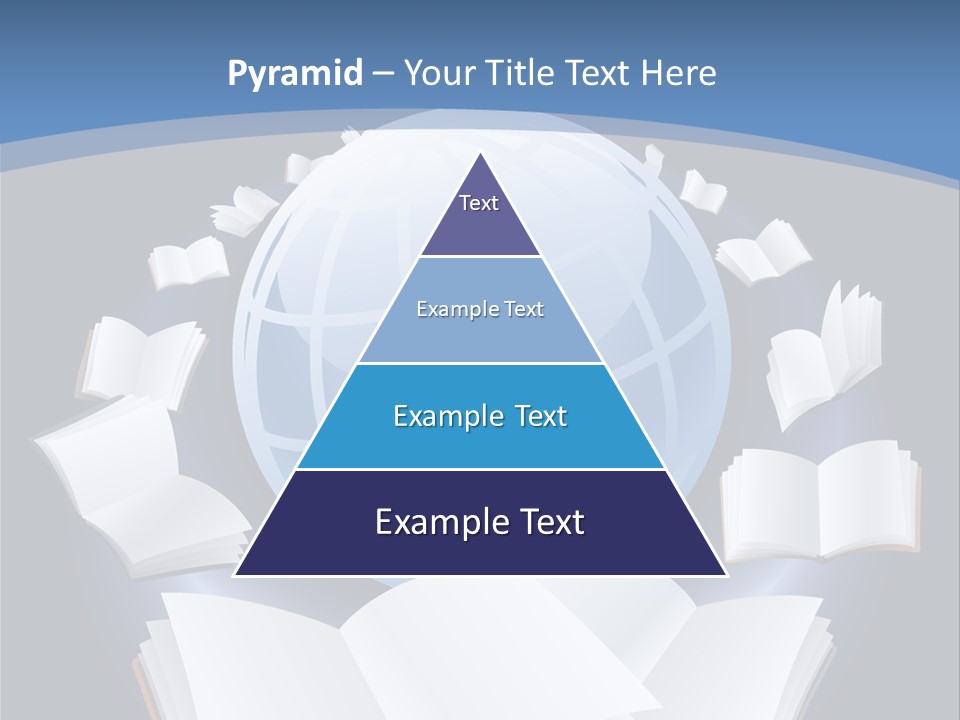 Pyramid – Your Title Text Here

Text

Example Text

Example Text

Example Text